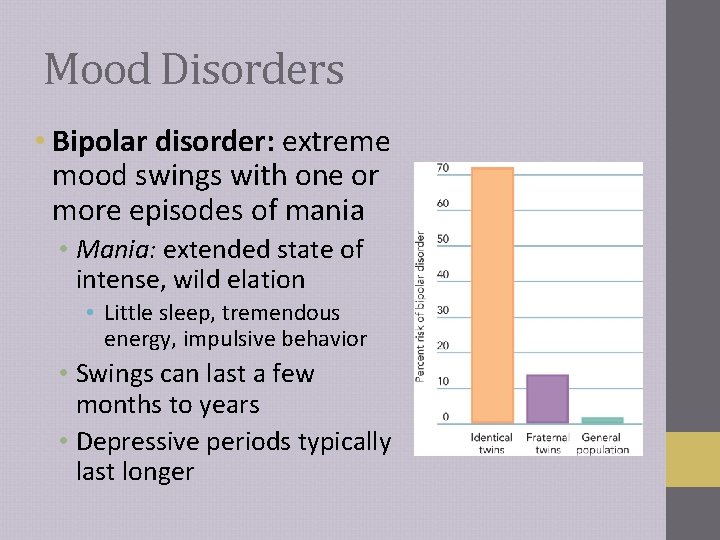 Mood Disorders

• **Bipolar disorder:** extreme mood swings with one or more episodes of mania
  • *Mania:* extended state of intense, wild elation
    • Little sleep, tremendous energy, impulsive behavior
  • Swings can last a few months to years
  • Depressive periods typically last longer

Percent risk of bipolar disorder
70
60
50
40
30
20
10
0
Identical twins
Fraternal twins
General population